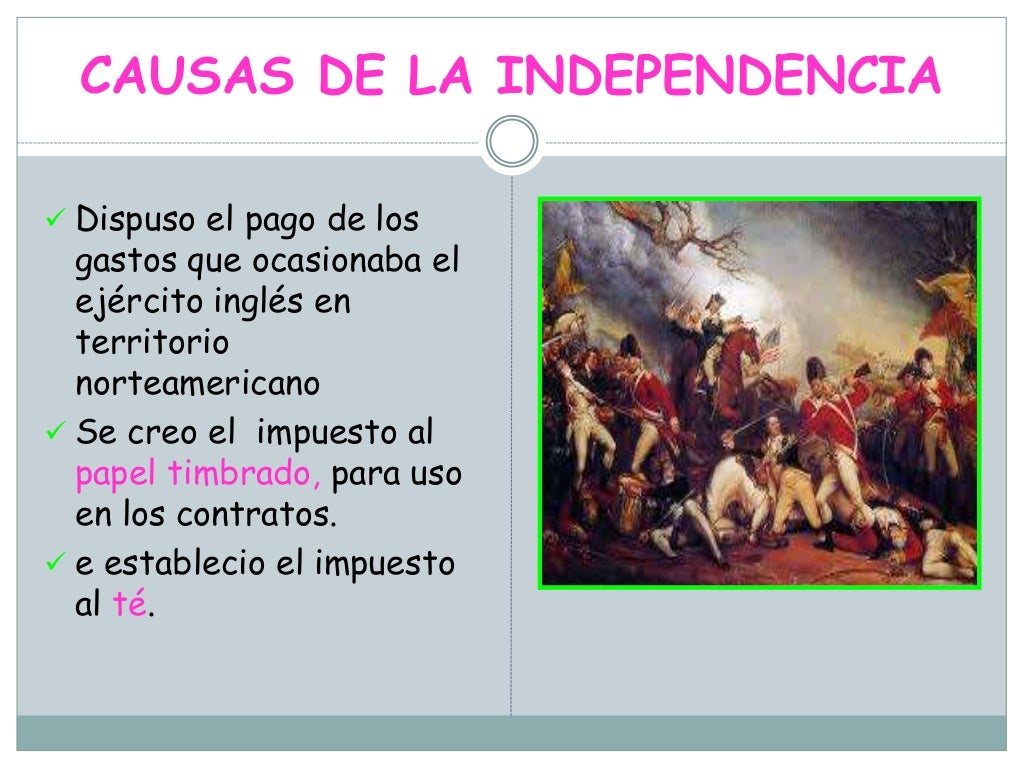 CAUSAS DE LA INDEPENDENCIA

✓ Dispuso el pago de los gastos que ocasionaba el ejército inglés en territorio norteamericano

✓ Se creo el impuesto al papel timbrado, para uso en los contratos.

✓ e establecio el impuesto al té.